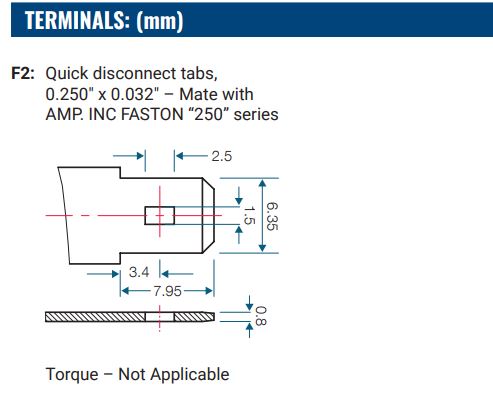 TERMINALS: (mm)

F2: Quick disconnect tabs, 0.250" x 0.032" – Mate with AMP. INC FASTON “250” series

2.5

1.5

6.35

3.4

7.95

0.8

Torque – Not Applicable